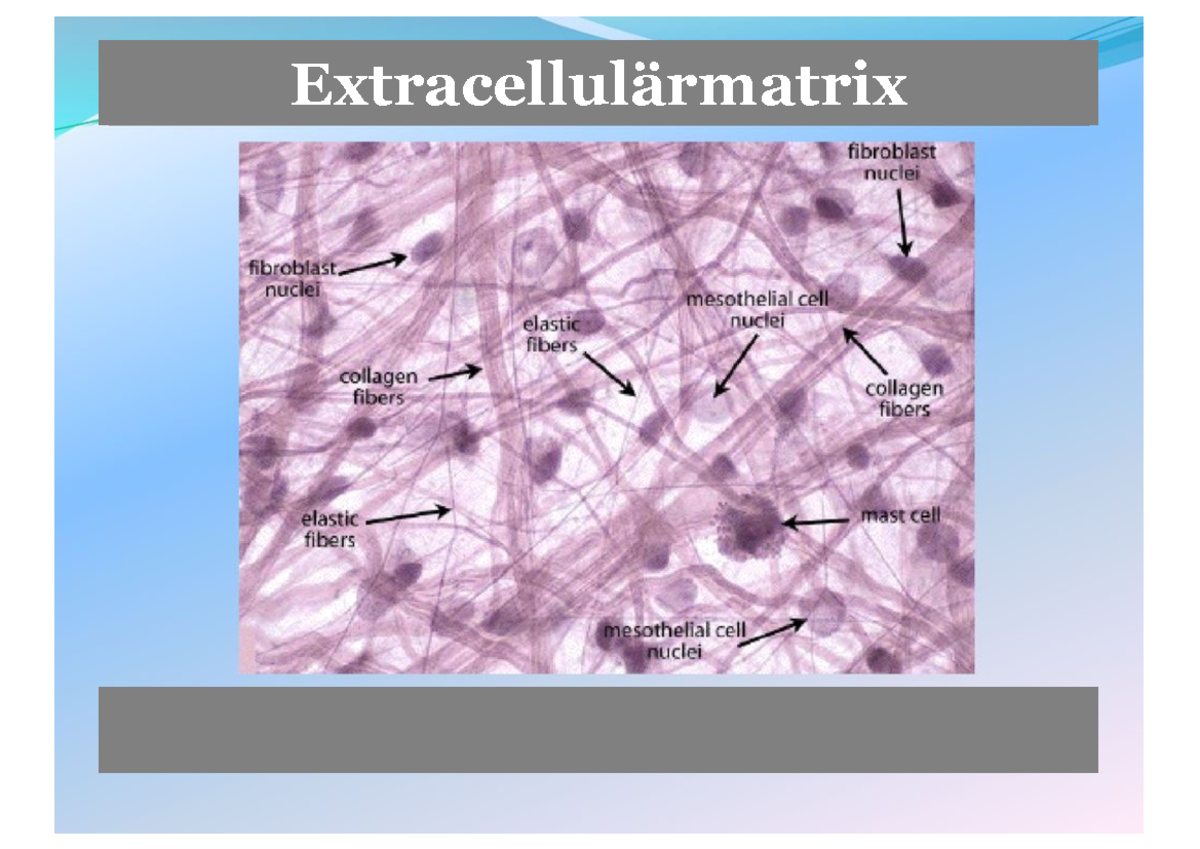 Extracellulärmatrix

fibroblast nuclei

fibroblast nuclei

mesothelial cell nuclei

elastic fibers

collagen fibers

collagen fibers

elastic fibers

mast cell

mesothelial cell nuclei